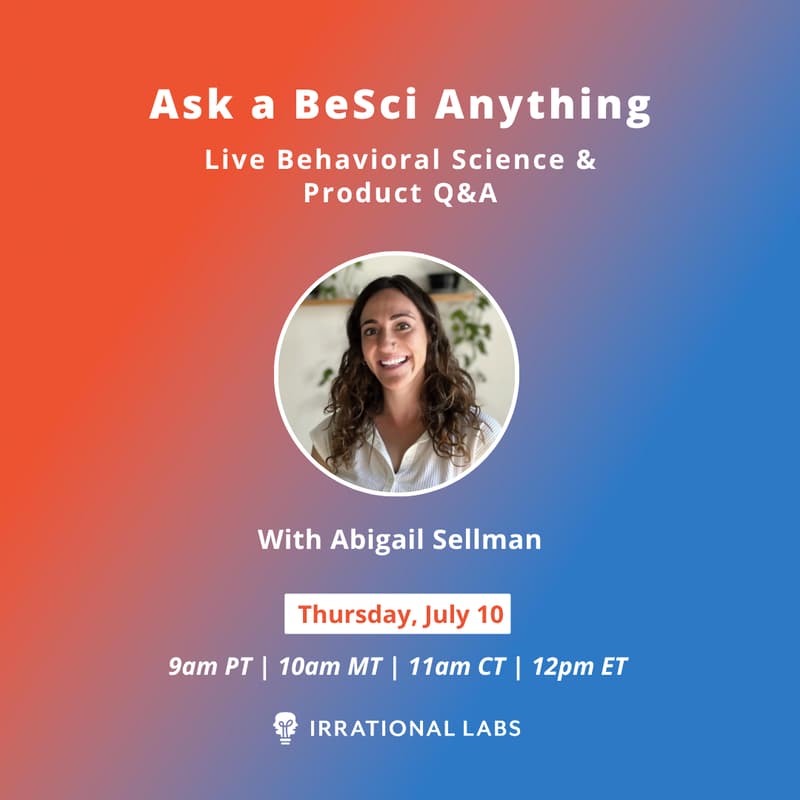 Ask a BeSci Anything

Live Behavioral Science & Product Q&A

With Abigail Sellman

Thursday, July 10

9am PT | 10am MT | 11am CT | 12pm ET

IRRATIONAL LABS